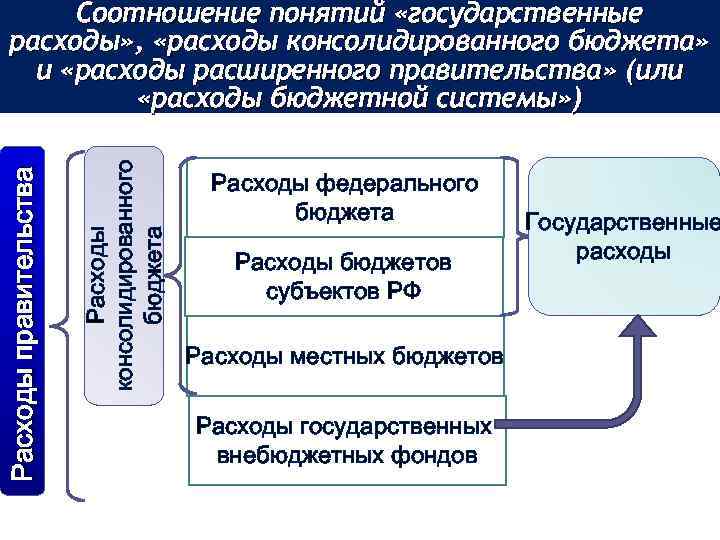 Соотношение понятий «государственные расходы», «расходы консолидированного бюджета» и «расходы расширенного правительства» (или «расходы бюджетной системы»)

Расходы правительства

Расходы консолидированного бюджета

Расходы федерального бюджета

Расходы бюджетов субъектов РФ

Расходы местных бюджетов

Расходы государственных внебюджетных фондов

Государственные расходы